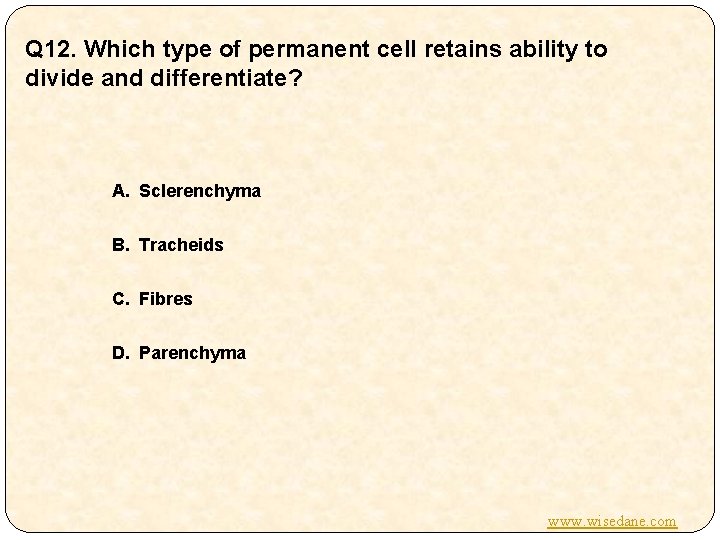 Q12. Which type of permanent cell retains ability to divide and differentiate?

A. Sclerenchyma

B. Tracheids

C. Fibres

D. Parenchyma

www.wisedane.com